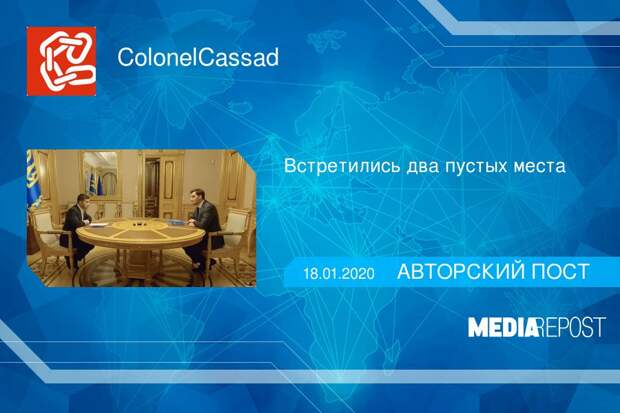 ColonelCassad

Встретились два пустых места

18.01.2020 АВТОРСКИЙ ПОСТ

MEDIAREPOST